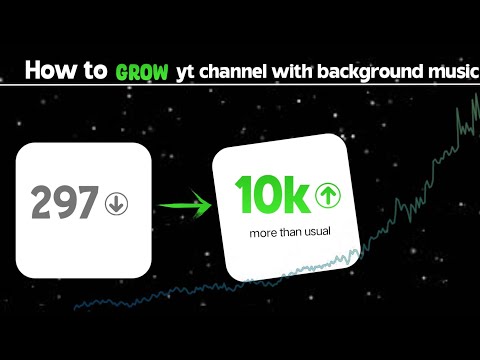 How to GROW yt channel with background music

297

10k
more than usual